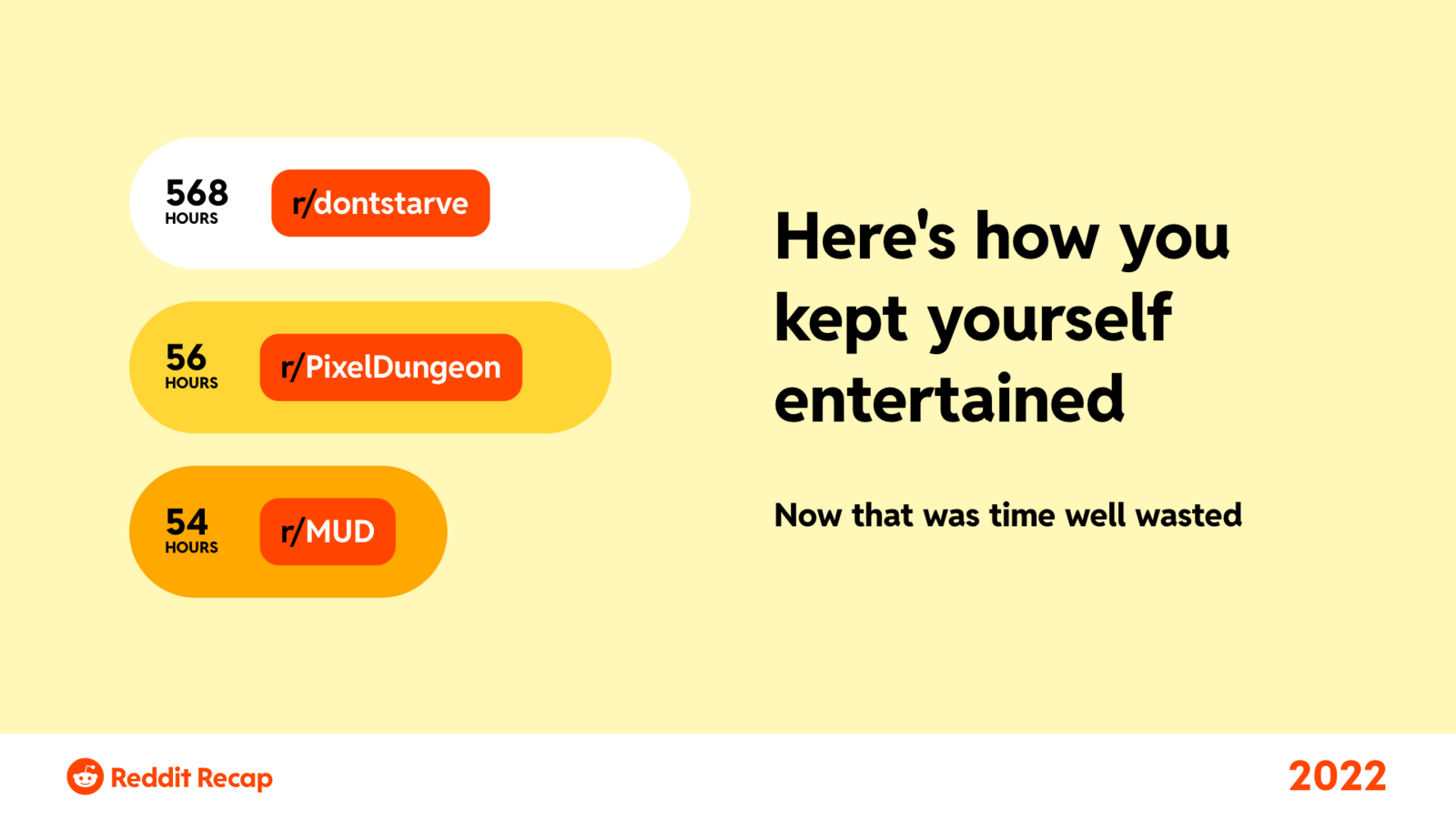 568
HOURS
r/dontstarve

56
HOURS
r/PixelDungeon

54
HOURS
r/MUD

Here's how you kept yourself entertained

Now that was time well wasted

Reddit Recap

2022